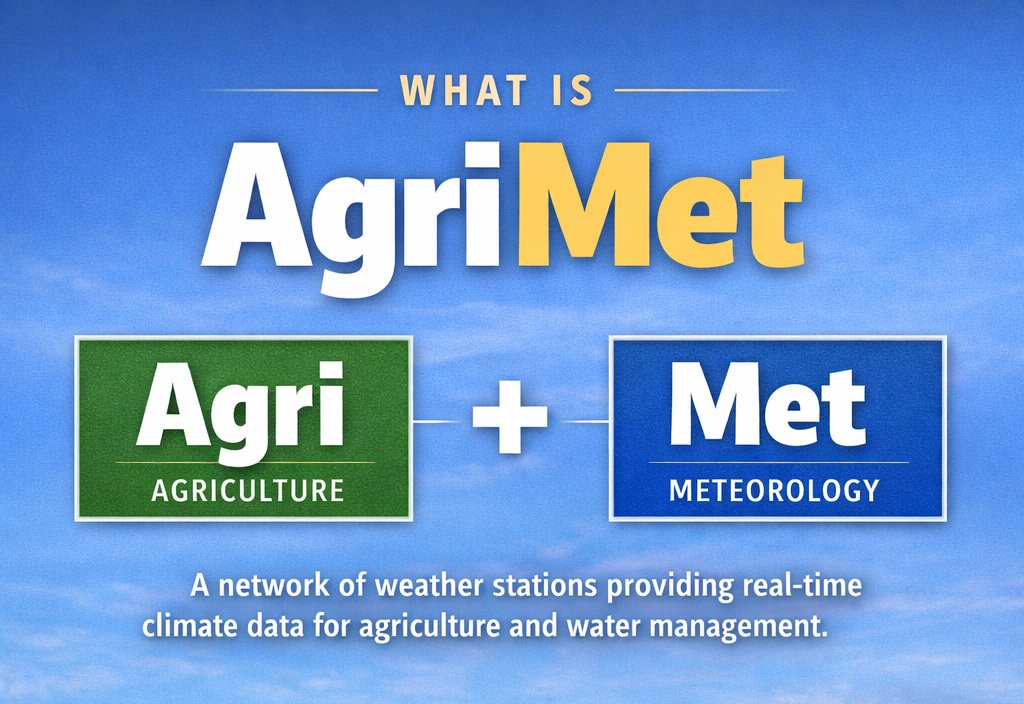 WHAT IS

AgriMet

Agri
AGRICULTURE

+

Met
METEOROLOGY

A network of weather stations providing real-time climate data for agriculture and water management.